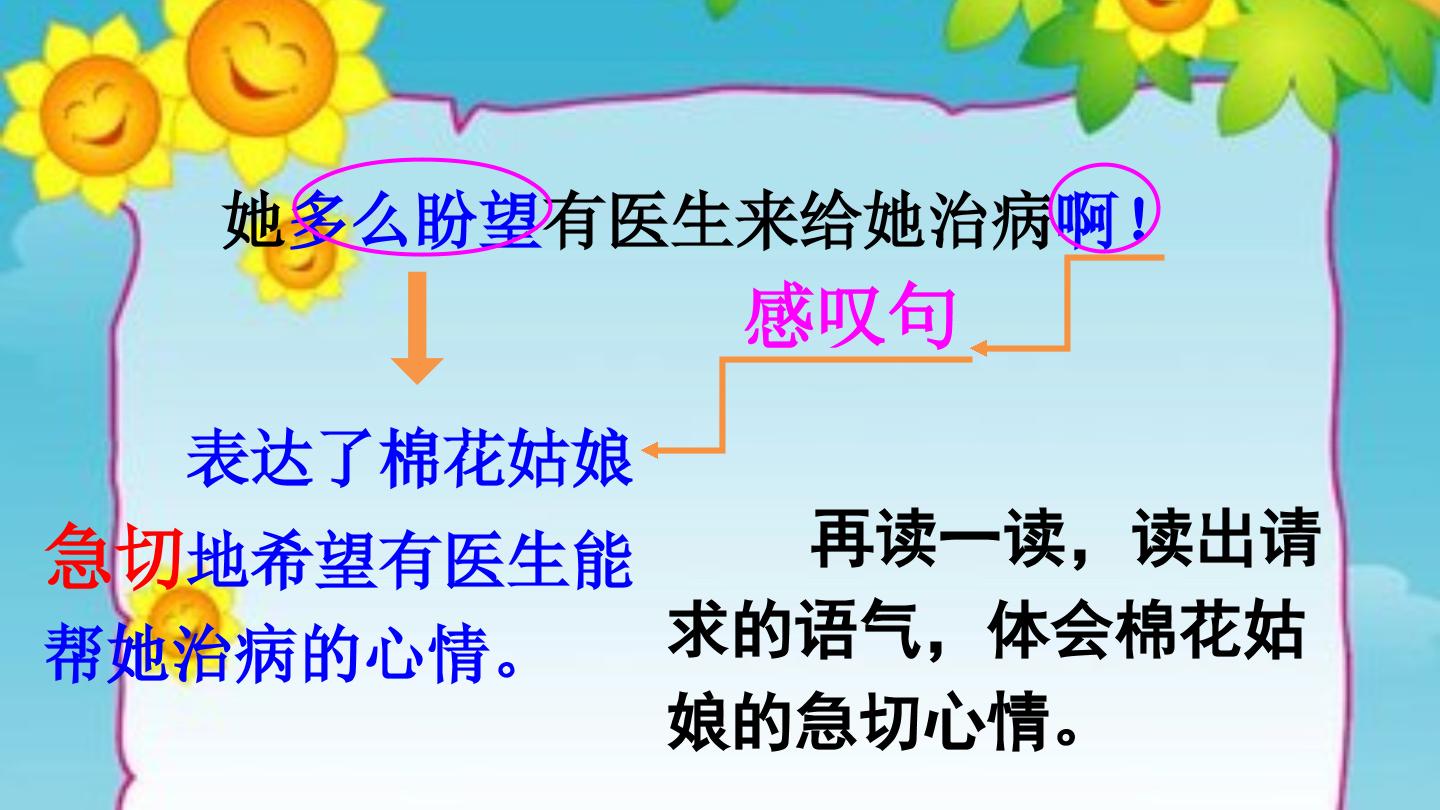 她多么盼望有医生来给她治病啊！

感叹句

表达了棉花姑娘急切地希望有医生能帮她治病的心情。

再读一读，读出请求的语气，体会棉花姑娘的急切心情。